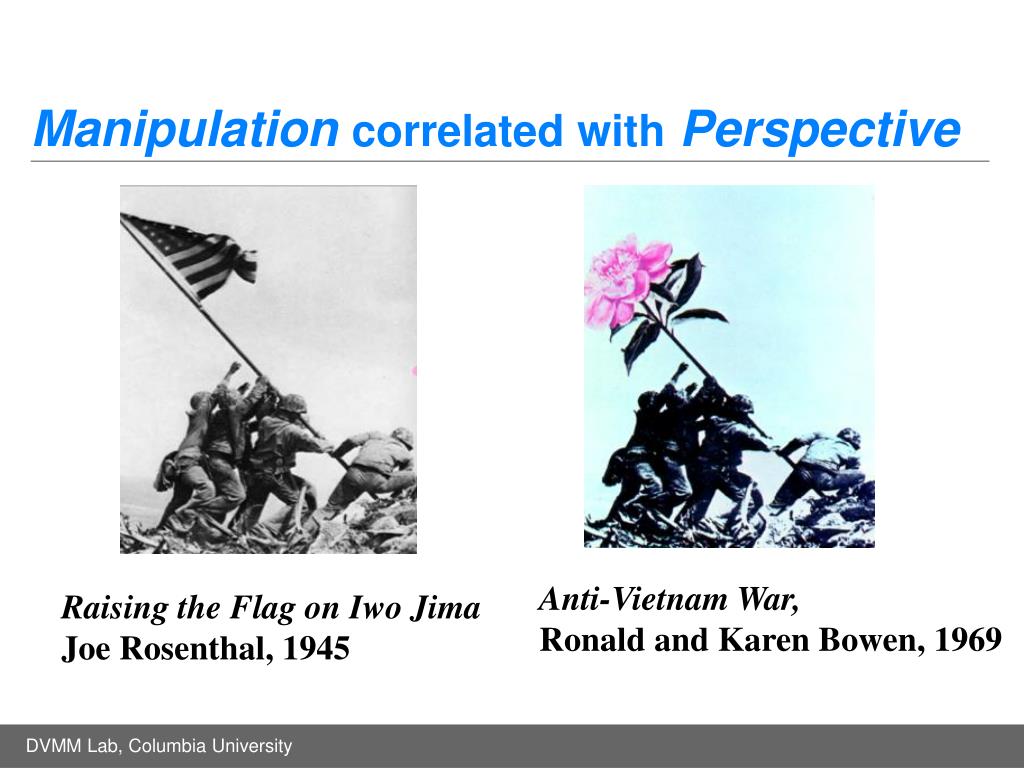 Manipulation correlated with Perspective

Raising the Flag on Iwo Jima
Joe Rosenthal, 1945

Anti-Vietnam War,
Ronald and Karen Bowen, 1969

DVMM Lab, Columbia University